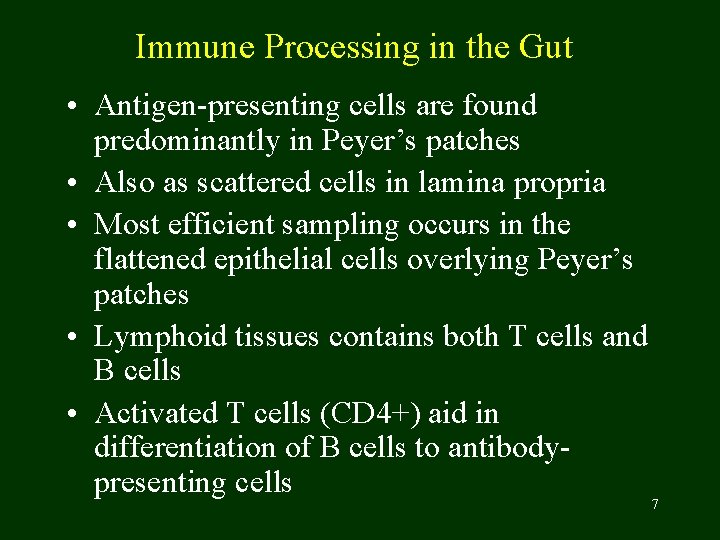 Immune Processing in the Gut

• Antigen-presenting cells are found predominantly in Peyer’s patches
• Also as scattered cells in lamina propria
• Most efficient sampling occurs in the flattened epithelial cells overlying Peyer’s patches
• Lymphoid tissues contains both T cells and B cells
• Activated T cells (CD4+) aid in differentiation of B cells to antibody-presenting cells

7